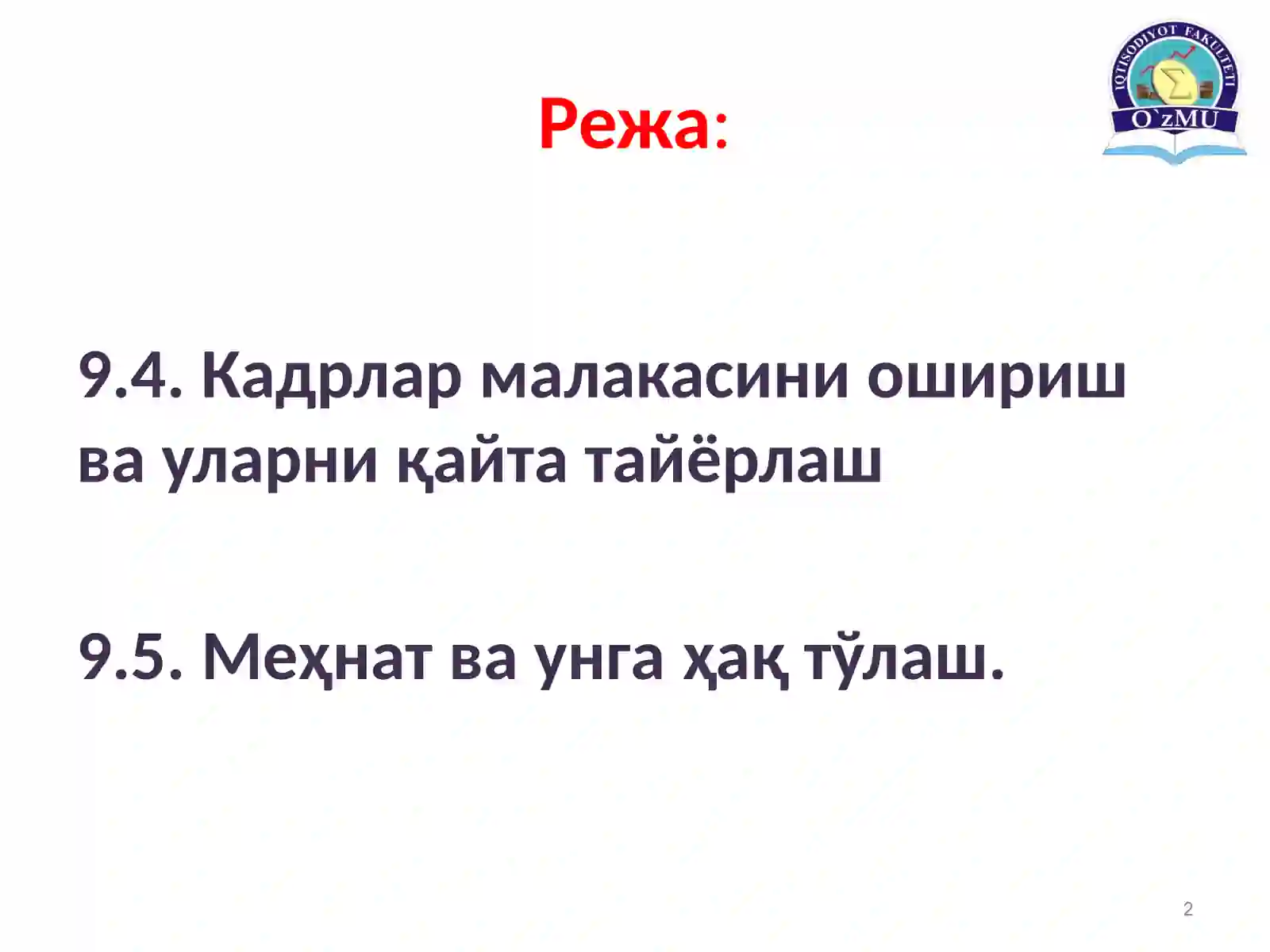 Режа:

IQTISODIYOT FAKULTETI
O`zMU

9.4. Кадрлар малакасини ошириш ва уларни қайта тайёрлаш

9.5. Меҳнат ва унга ҳақ тўлаш.

2